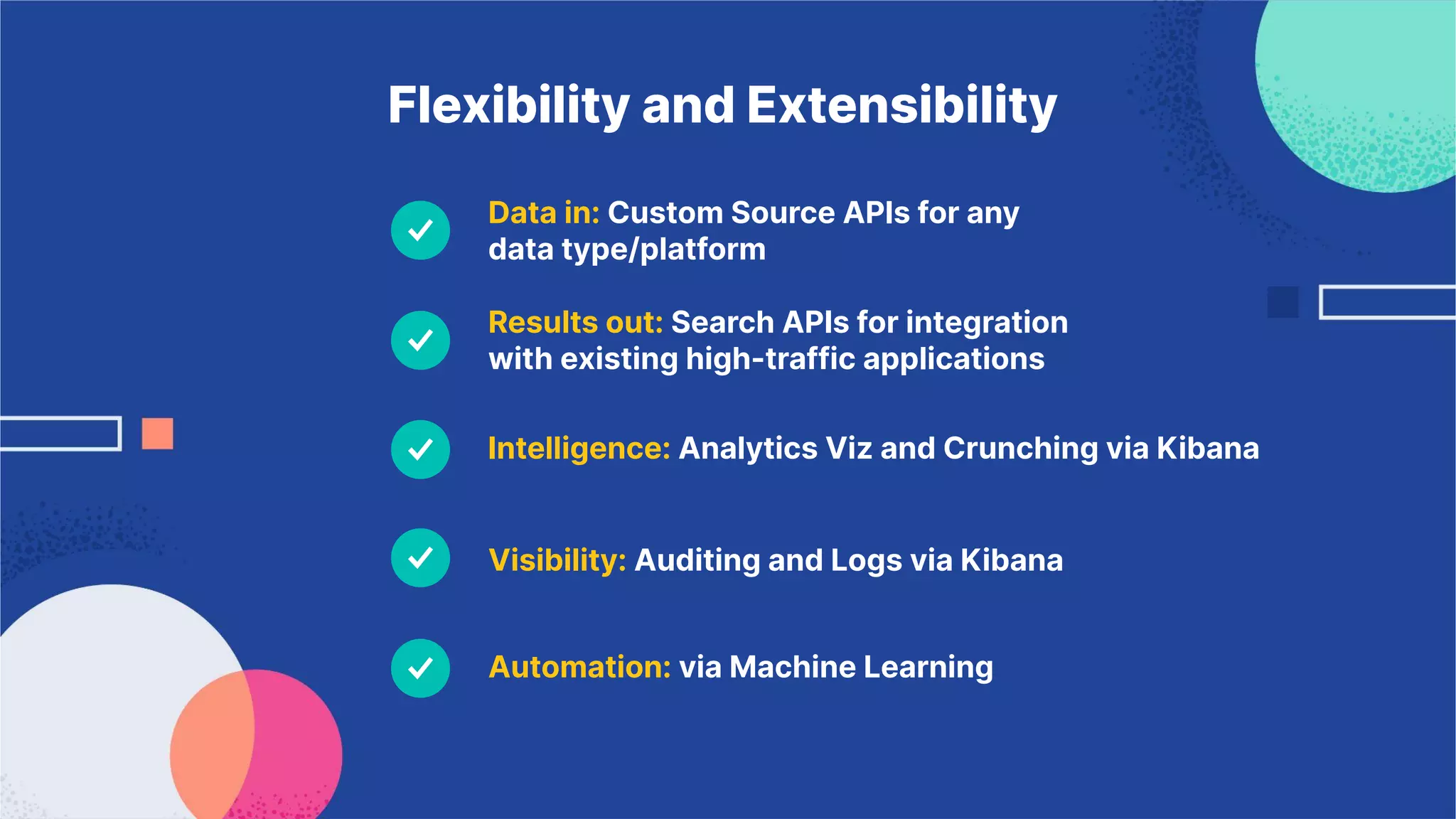 Flexibility and Extensibility

Data in: Custom Source APIs for any data type/platform

Results out: Search APIs for integration with existing high-traffic applications

Intelligence: Analytics Viz and Crunching via Kibana

Visibility: Auditing and Logs via Kibana

Automation: via Machine Learning